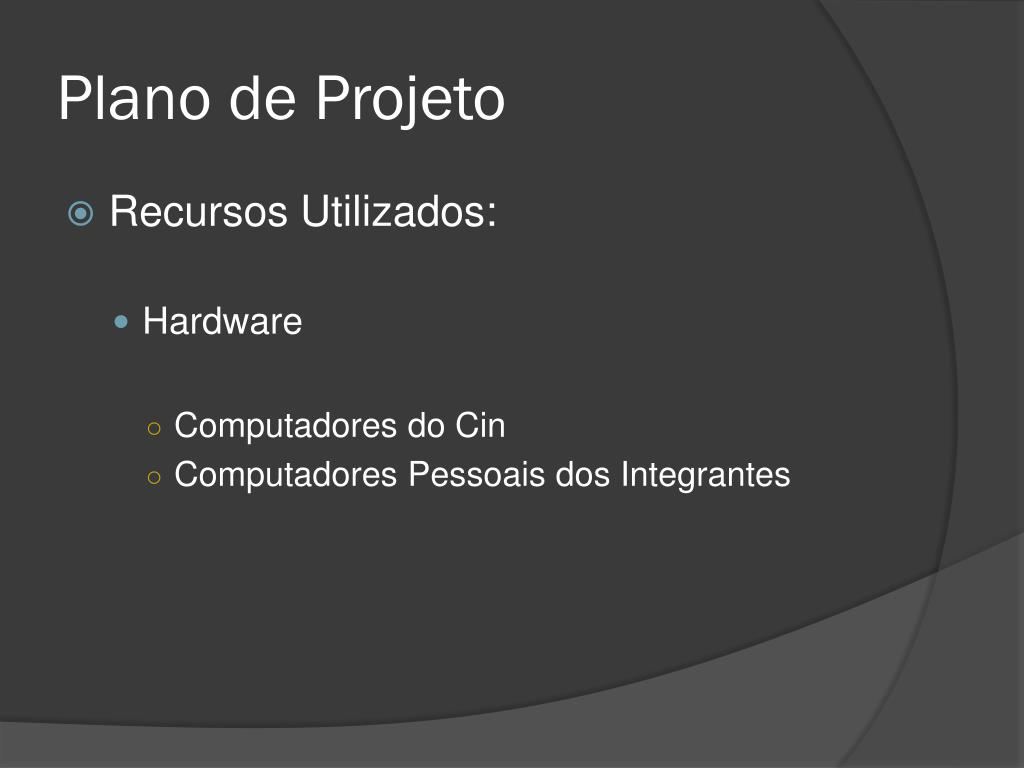 Plano de Projeto

Recursos Utilizados:

Hardware

Computadores do Cin
Computadores Pessoais dos Integrantes